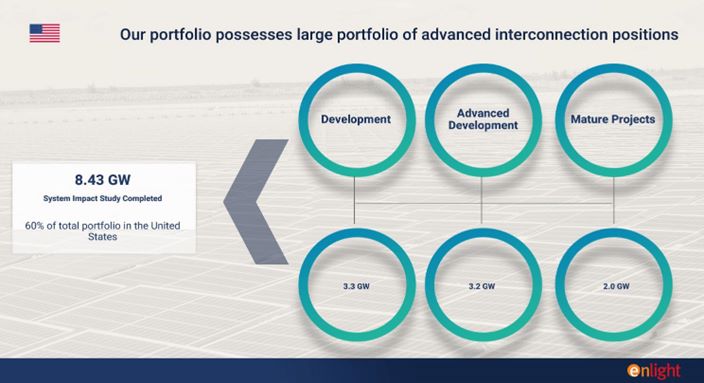 Our portfolio possesses large portfolio of advanced interconnection positions

8.43 GW

System Impact Study Completed

60% of total portfolio in the United States

Development

Advanced Development

Mature Projects

3.3 GW

3.2 GW

2.0 GW

enlight